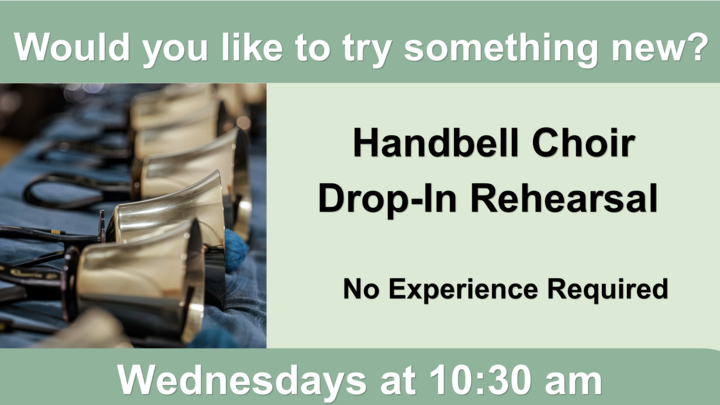 Would you like to try something new?

Handbell Choir
Drop-In Rehearsal

No Experience Required

Wednesdays at 10:30 am